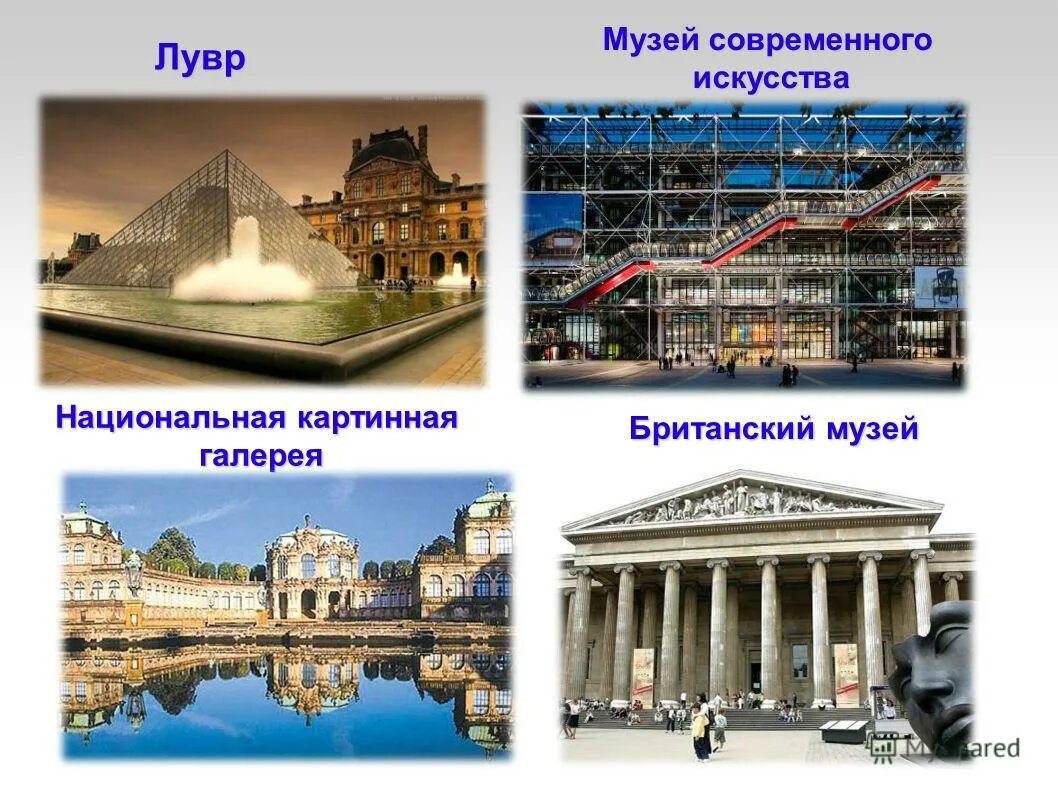 Лувр

Музей современного искусства

Национальная картинная галерея

Британский музей

MyShared